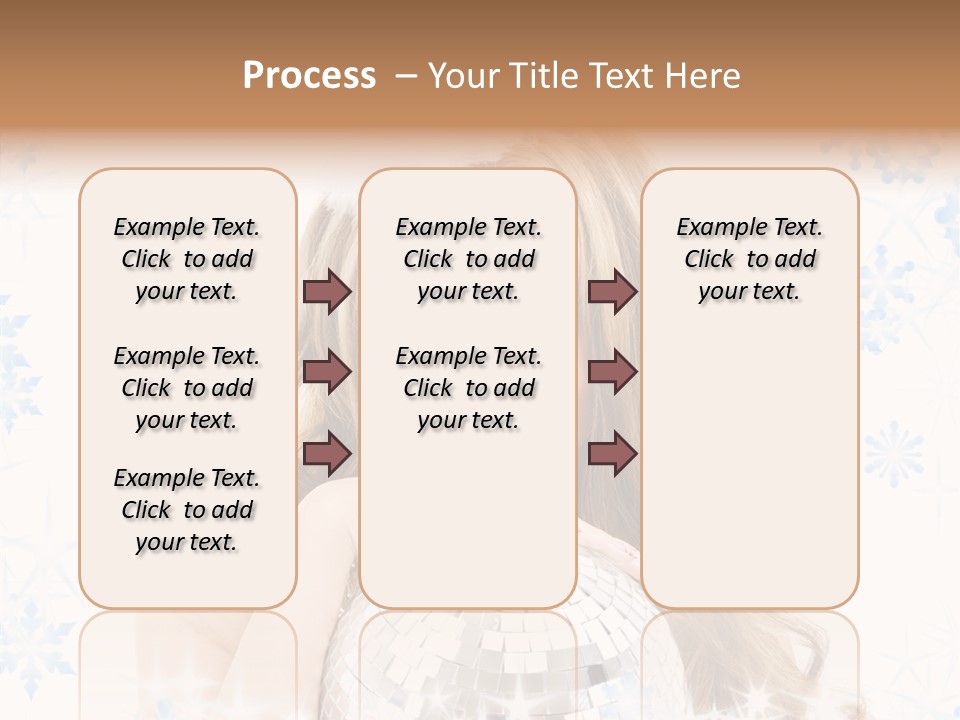 Process – Your Title Text Here

Example Text. Click to add your text.

Example Text. Click to add your text.

Example Text. Click to add your text.

Example Text. Click to add your text.

Example Text. Click to add your text.

Example Text. Click to add your text.